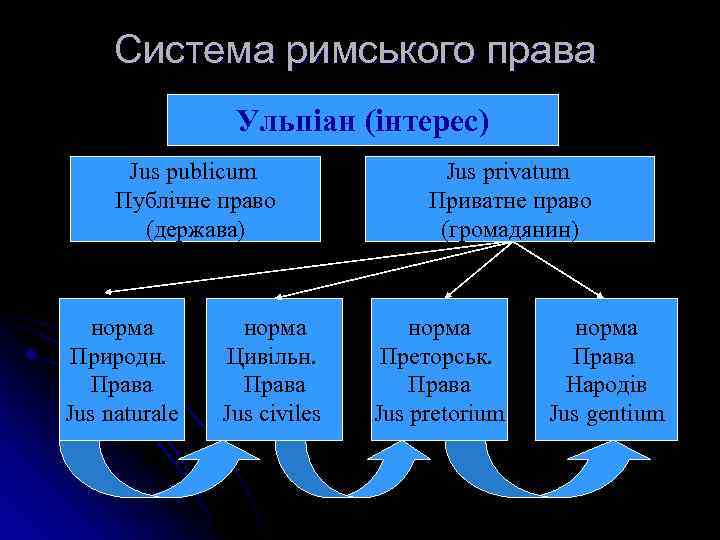 Система римського права

Ульпіан (інтерес)

Jus publicum
Публічне право
(держава)

Jus privatum
Приватне право
(громадянин)

норма
Природн.
Права
Jus naturale

норма
Цивільн.
Права
Jus civiles

норма
Преторськ.
Права
Jus pretorium

норма
Права
Народів
Jus gentium